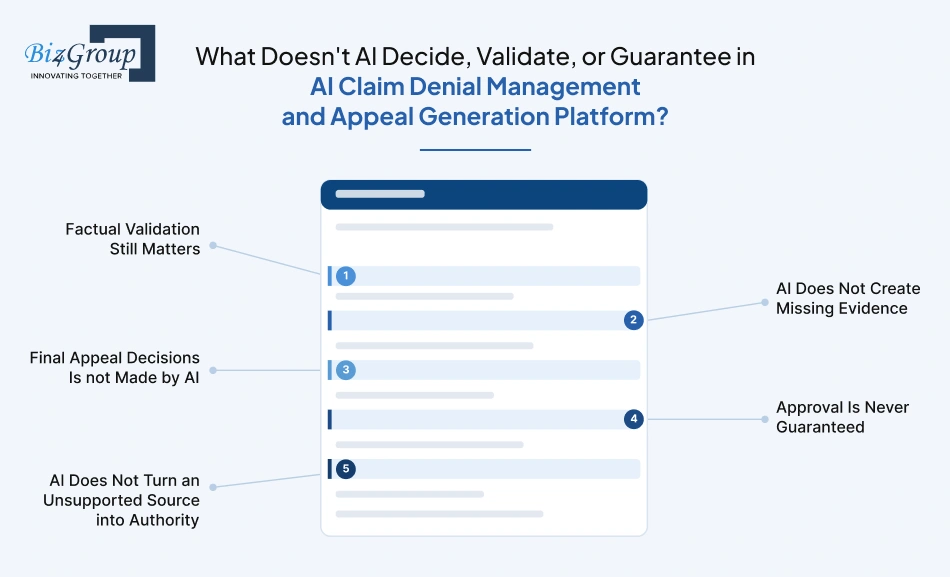 Biz4Group
INNOVATING TOGETHER

What Doesn't AI Decide, Validate, or Guarantee in
AI Claim Denial Management and Appeal Generation Platform?

Factual Validation Still Matters

1

AI Does Not Create Missing Evidence

2

Final Appeal Decisions Is not Made by AI

3

Approval Is Never Guaranteed

4

AI Does Not Turn an Unsupported Source into Authority

5